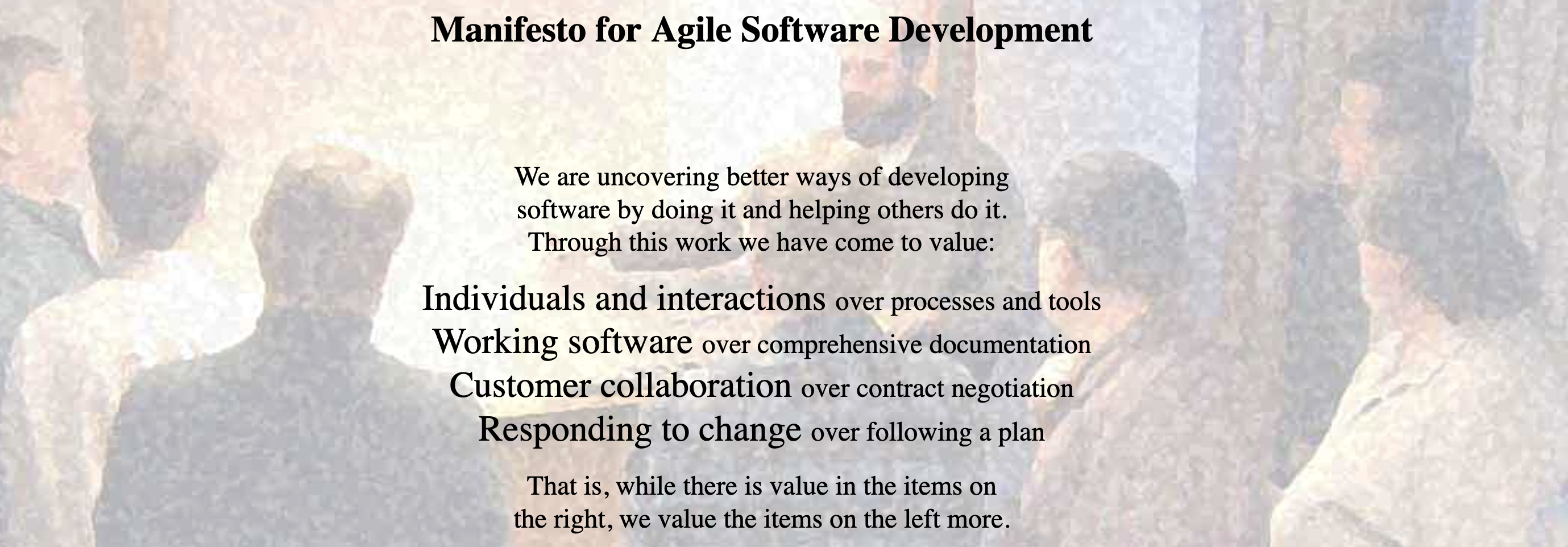 Manifesto for Agile Software Development

We are uncovering better ways of developing software by doing it and helping others do it. Through this work we have come to value:

Individuals and interactions over processes and tools
Working software over comprehensive documentation
Customer collaboration over contract negotiation
Responding to change over following a plan

That is, while there is value in the items on the right, we value the items on the left more.